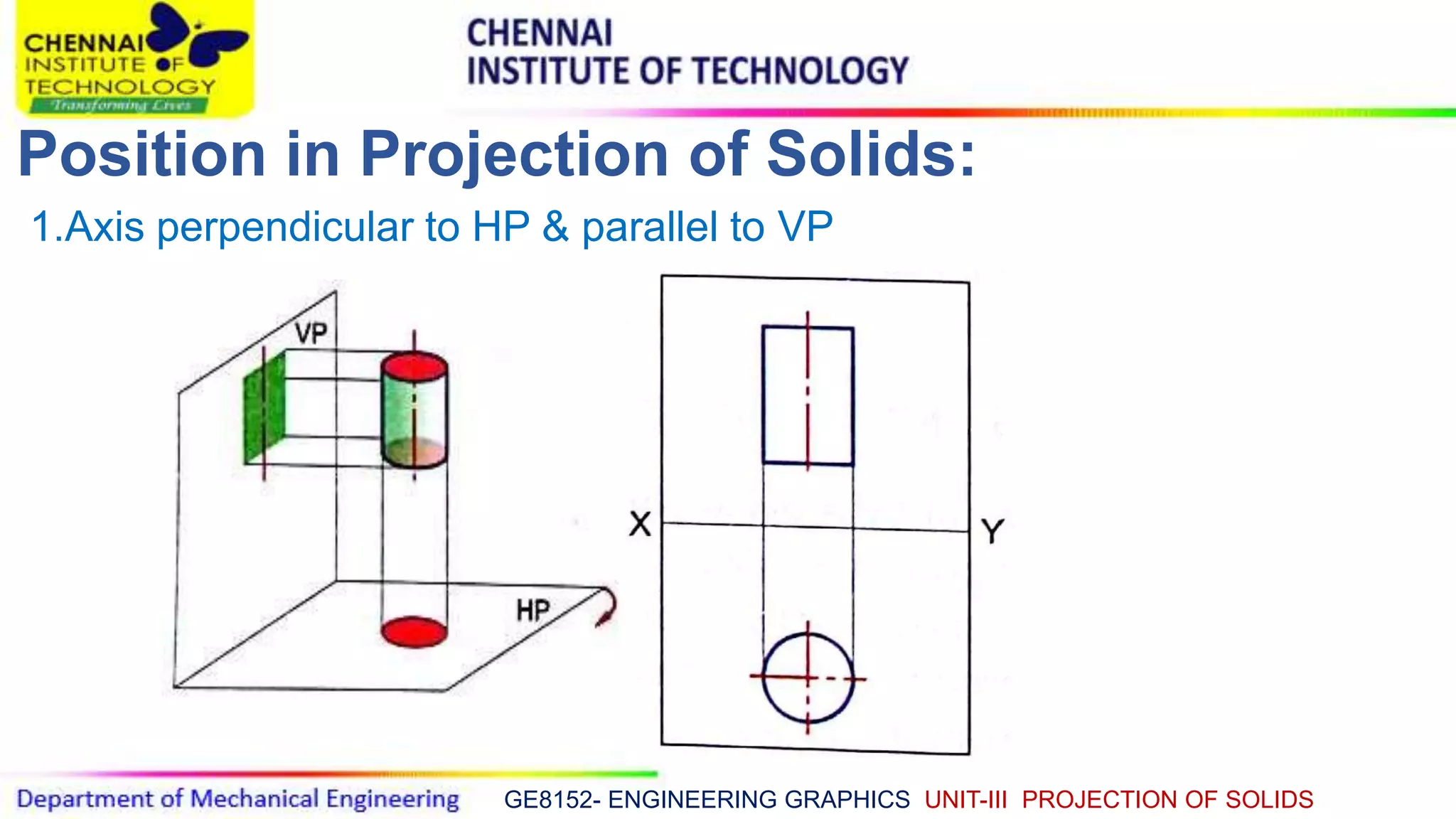 CHENNAI INSTITUTE OF TECHNOLOGY
Transforming Lives

CHENNAI
INSTITUTE OF TECHNOLOGY

Position in Projection of Solids:

1.Axis perpendicular to HP & parallel to VP

VP

HP

X

Y

Department of Mechanical Engineering GE8152- ENGINEERING GRAPHICS UNIT-III PROJECTION OF SOLIDS